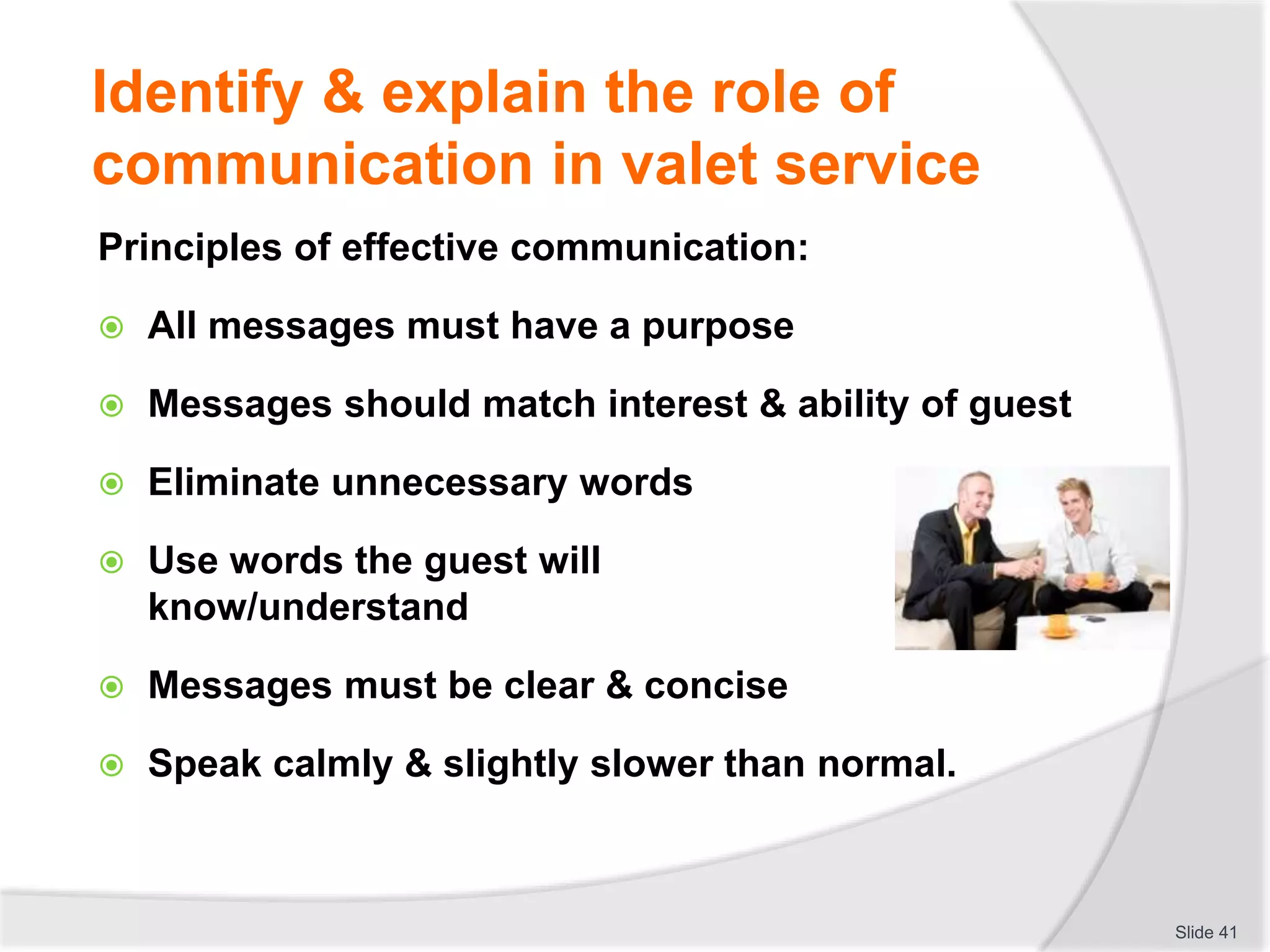 Identify & explain the role of communication in valet service

Principles of effective communication:

All messages must have a purpose

Messages should match interest & ability of guest

Eliminate unnecessary words

Use words the guest will know/understand

Messages must be clear & concise

Speak calmly & slightly slower than normal.

Slide 41